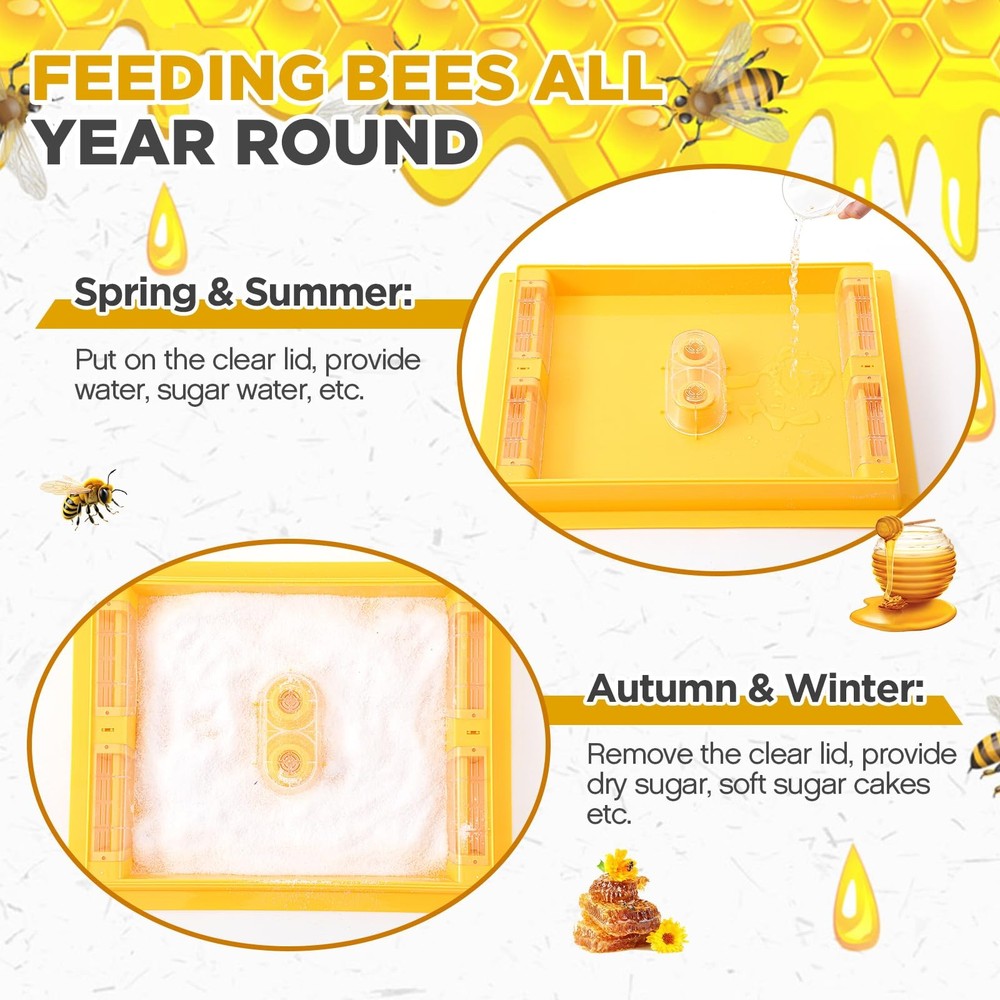 FEEDING BEES ALL YEAR ROUND

Spring & Summer:

Put on the clear lid, provide water, sugar water, etc.

Autumn & Winter:

Remove the clear lid, provide dry sugar, soft sugar cakes etc.